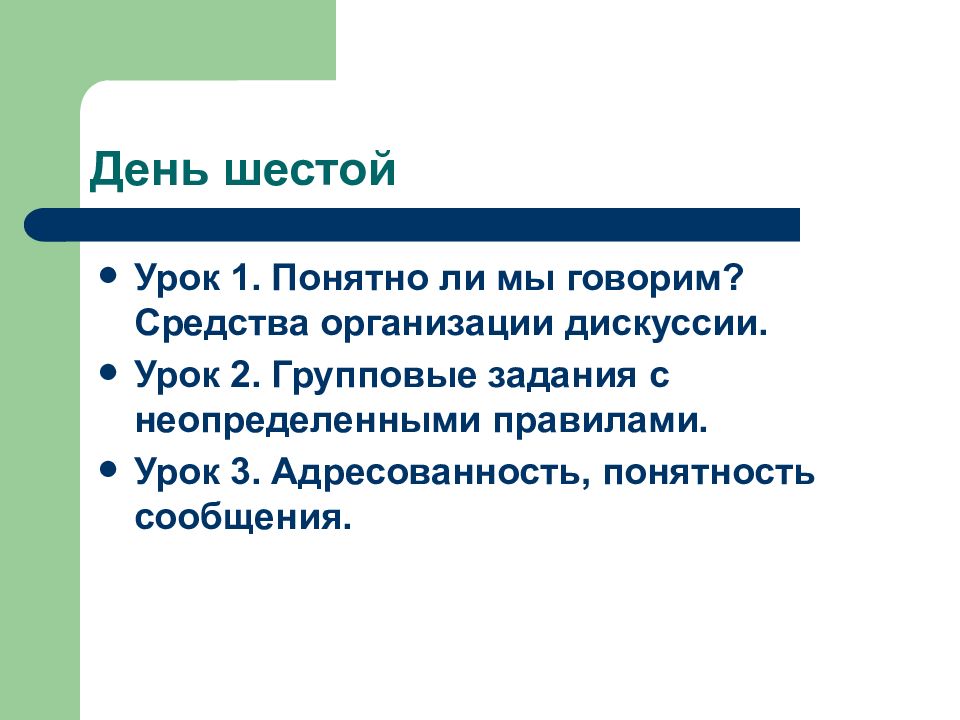 День шестой

- Урок 1. Понятно ли мы говорим? Средства организации дискуссии.
- Урок 2. Групповые задания с неопределенными правилами.
- Урок 3. Адресованность, понятность сообщения.